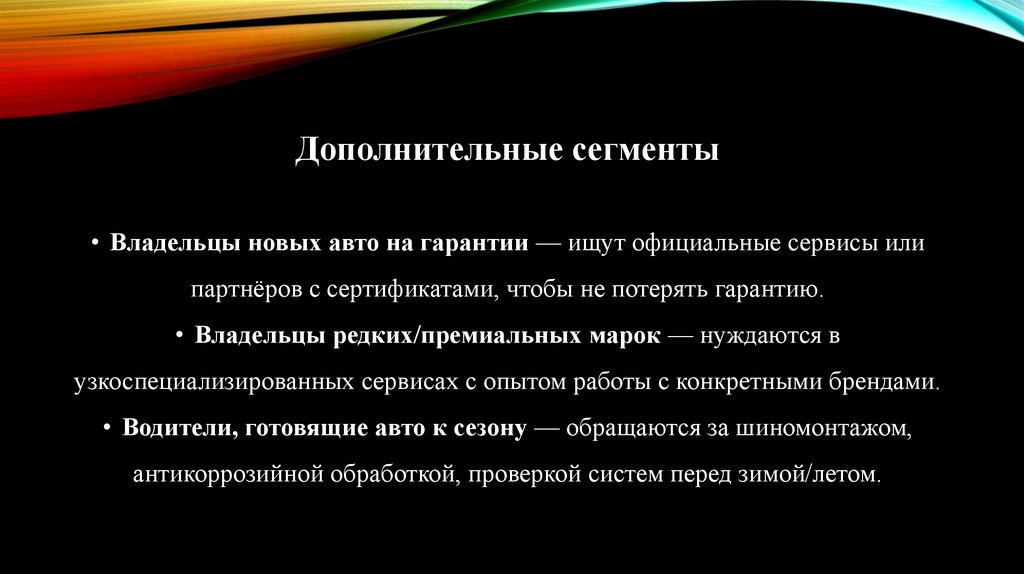 Дополнительные сегменты

• Владельцы новых авто на гарантии — ищут официальные сервисы или партнёров с сертификатами, чтобы не потерять гарантию.

• Владельцы редких/премиальных марок — нуждаются в узкоспециализированных сервисах с опытом работы с конкретными брендами.

• Водители, готовящие авто к сезону — обращаются за шиномонтажом, антикоррозийной обработкой, проверкой систем перед зимой/летом.